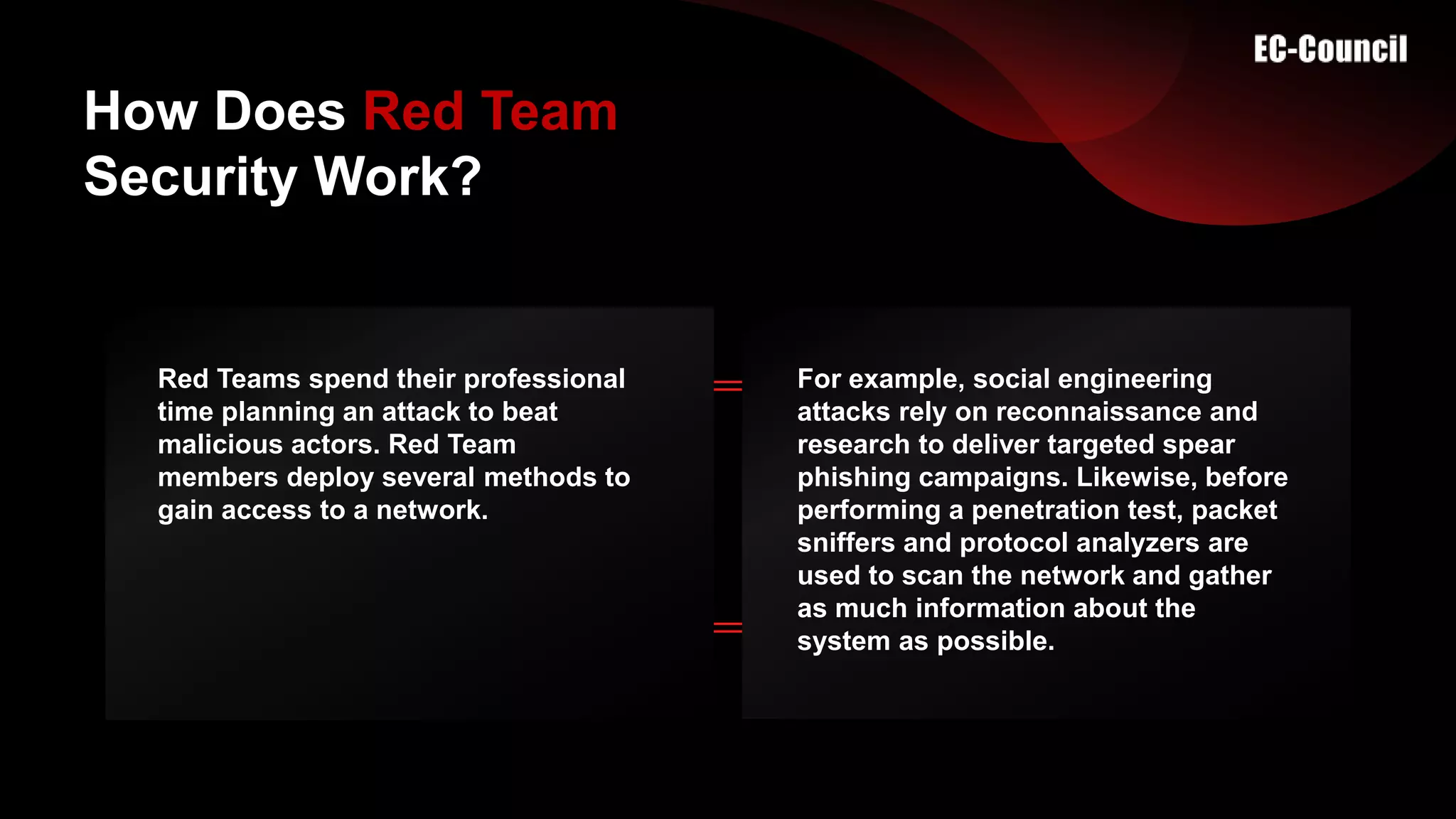 EC-Council

How Does Red Team Security Work?

Red Teams spend their professional time planning an attack to beat malicious actors. Red Team members deploy several methods to gain access to a network.

For example, social engineering attacks rely on reconnaissance and research to deliver targeted spear phishing campaigns. Likewise, before performing a penetration test, packet sniffers and protocol analyzers are used to scan the network and gather as much information about the system as possible.